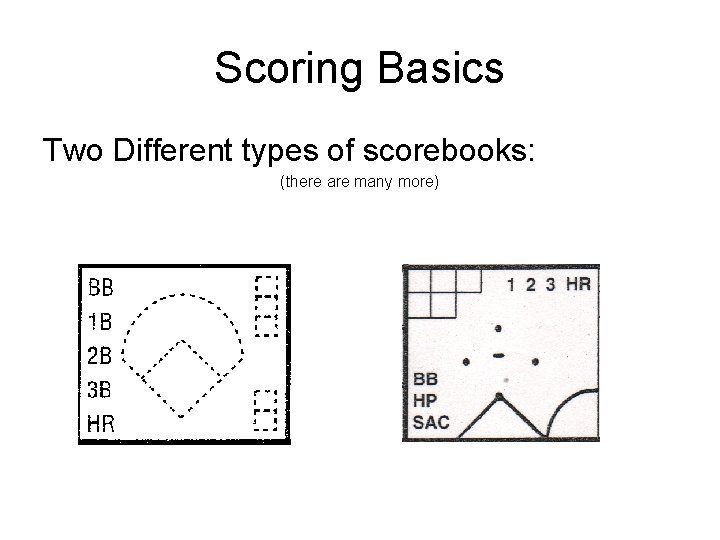 Scoring Basics

Two Different types of scorebooks:

(there are many more)

BB
1B
2B
3B
HR

1 2 3 HR

BB
HP
SAC